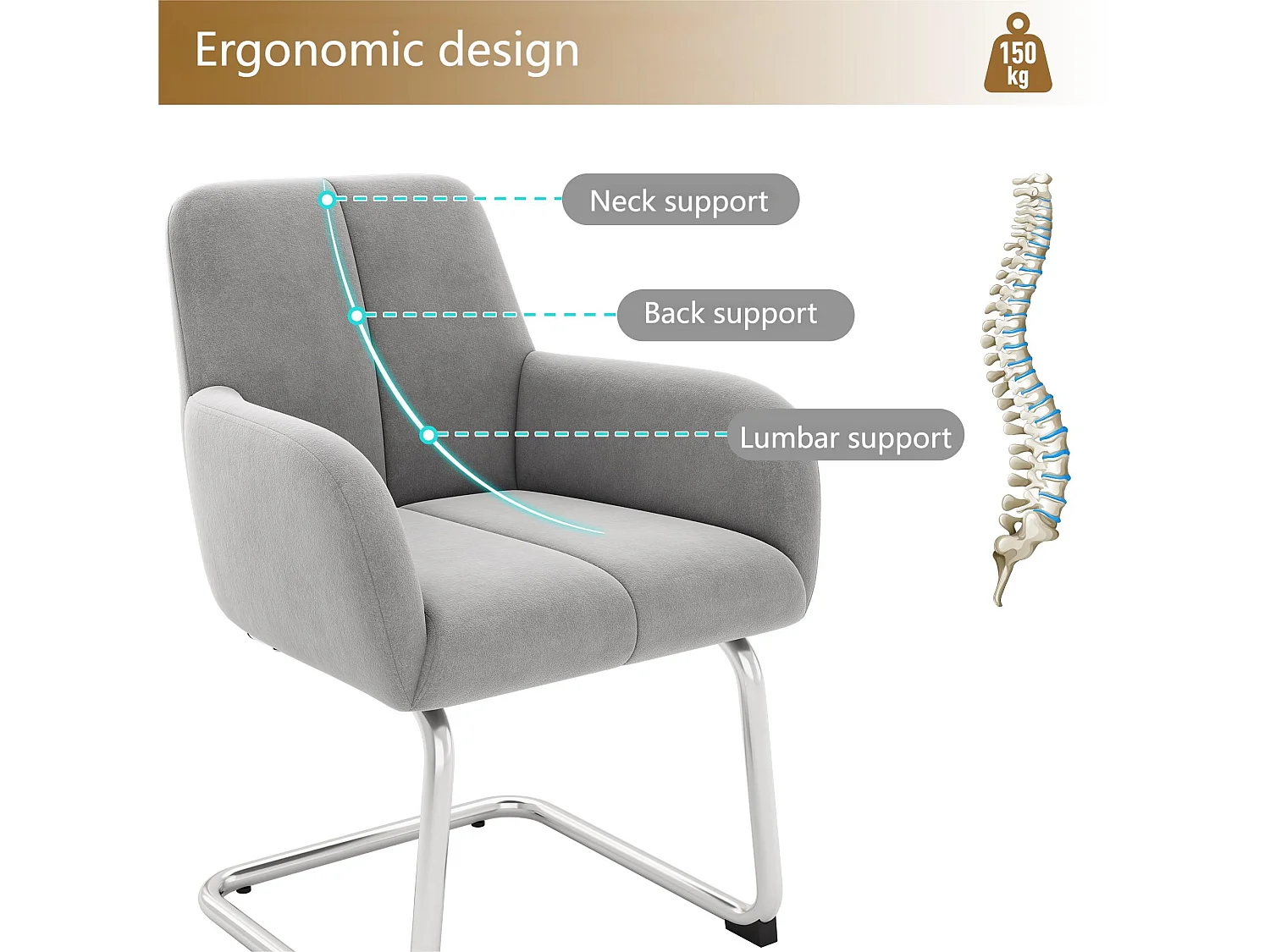 Ergonomic design

150 kg

Neck support

Back support

Lumbar support